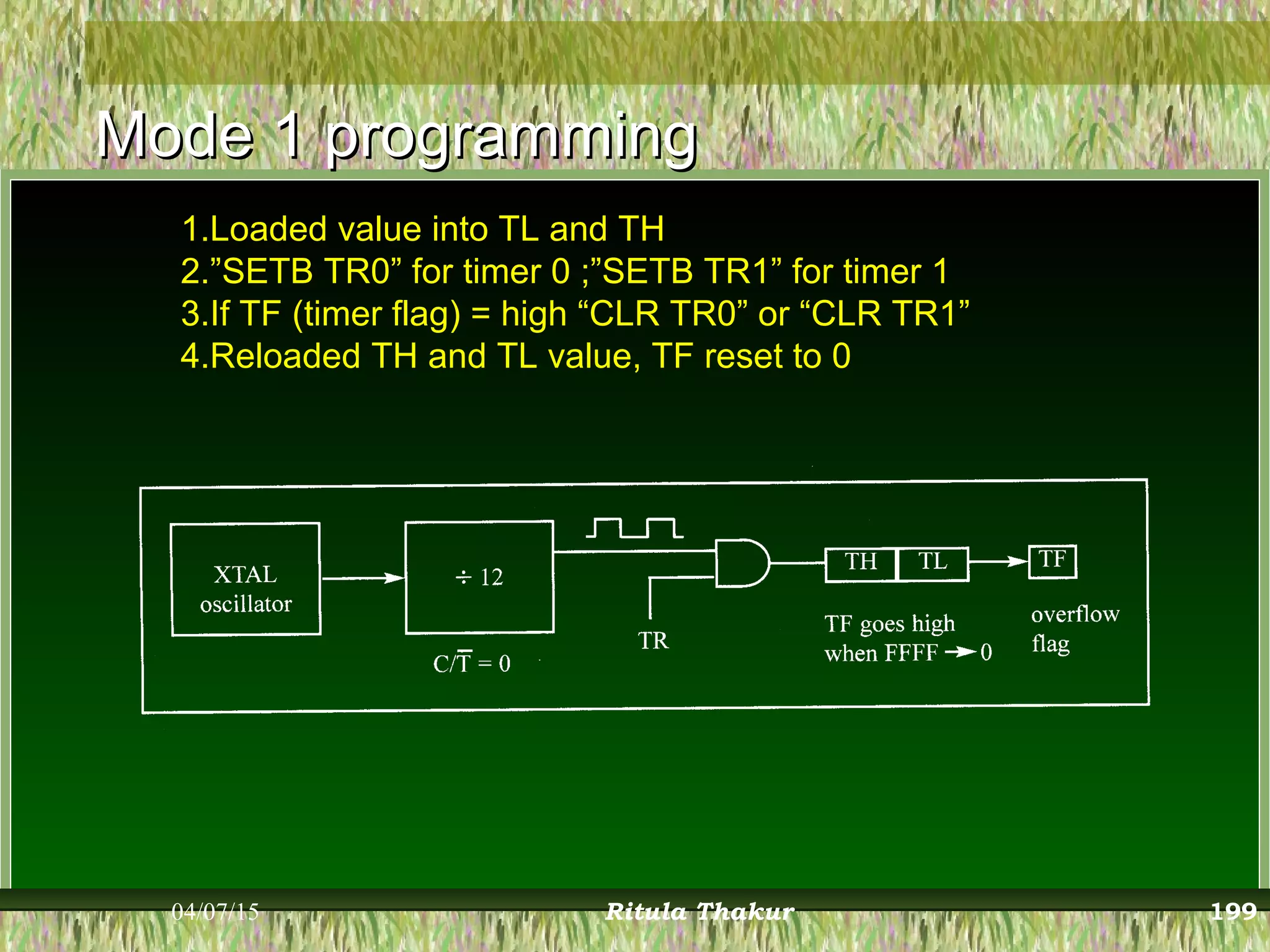 Mode 1 programming

1.Loaded value into TL and TH
2.”SETB TR0” for timer 0 ;”SETB TR1” for timer 1
3.If TF (timer flag) = high “CLR TR0” or “CLR TR1”
4.Reloaded TH and TL value, TF reset to 0

XTAL oscillator

$\div$ 12

$C/\overline{T} = 0$

TR

TH

TL

TF

TF goes high when FFFF $\rightarrow$ 0

overflow flag

04/07/15

Ritula Thakur

199